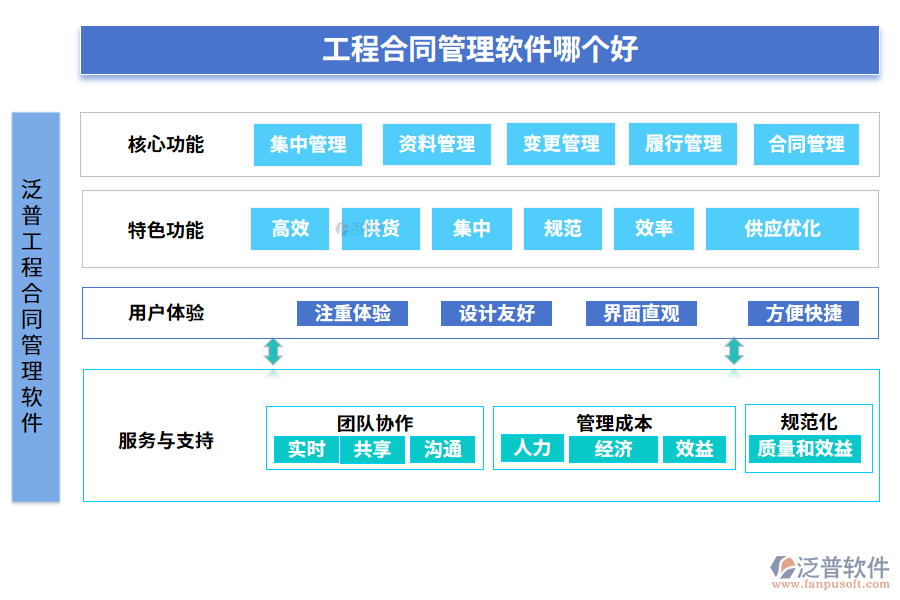 工程合同管理软件哪个好

泛普工程合同管理软件

核心功能 集中管理 资料管理 变更管理 履行管理 合同管理

特色功能 高效 供货 集中 规范 效率 供应优化

用户体验 注重体验 设计友好 界面直观 方便快捷

服务与支持

团队协作
实时 共享 沟通

管理成本
人力 经济 效益

规范化
质量和效益

泛普软件
www.fanpusoft.com